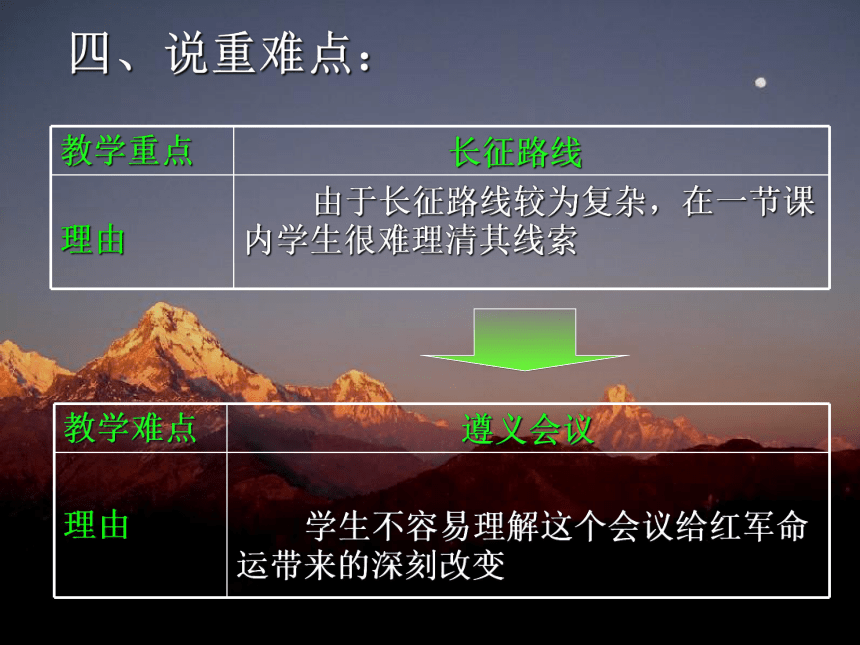 四、说重难点：

| 教学重点 | 长征路线 |
|---|---|
| 理由 | 由于长征路线较为复杂，在一节课内学生很难理清其线索 |

| 教学难点 | 遵义会议 |
|---|---|
| 理由 | 学生不容易理解这个会议给红军命运带来的深刻改变 |